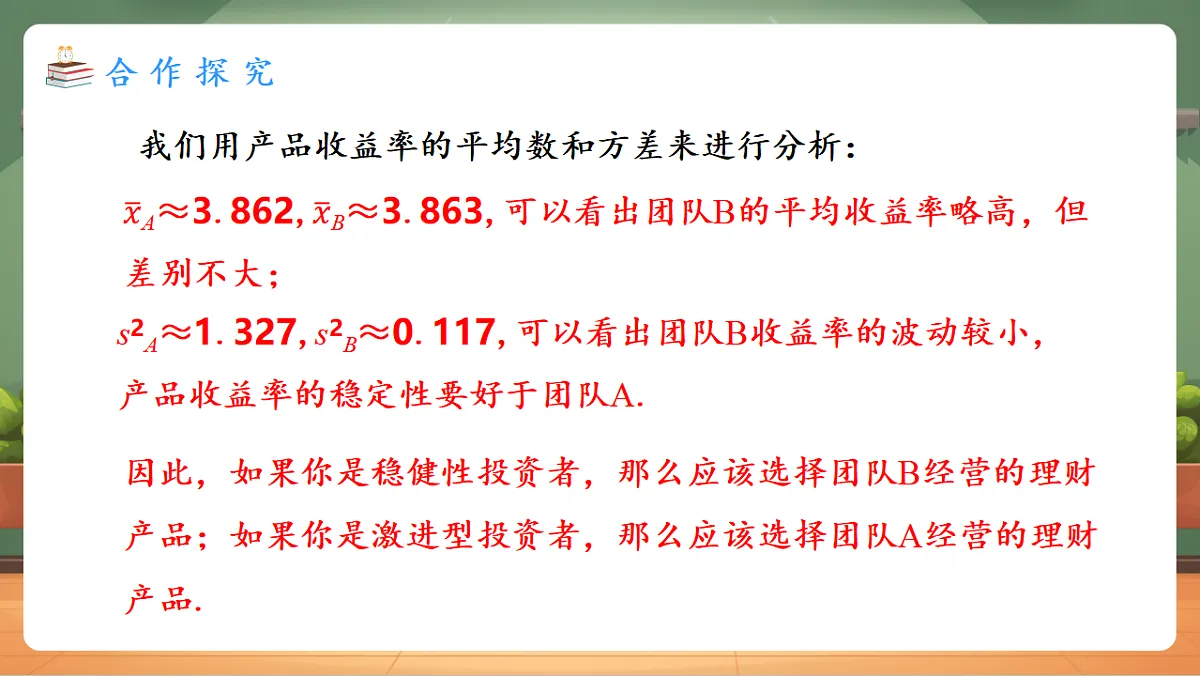 合作探究

我们用产品收益率的平均数和方差来进行分析：

$\bar{x}_A \approx 3.862$, $\bar{x}_B \approx 3.863$, 可以看出团队B的平均收益率略高，但差别不大；

$s^2_A \approx 1.327$, $s^2_B \approx 0.117$, 可以看出团队B收益率的波动较小，产品收益率的稳定性要好于团队A.

因此，如果你是稳健性投资者，那么应该选择团队B经营的理财产品；如果你是激进型投资者，那么应该选择团队A经营的理财产品.